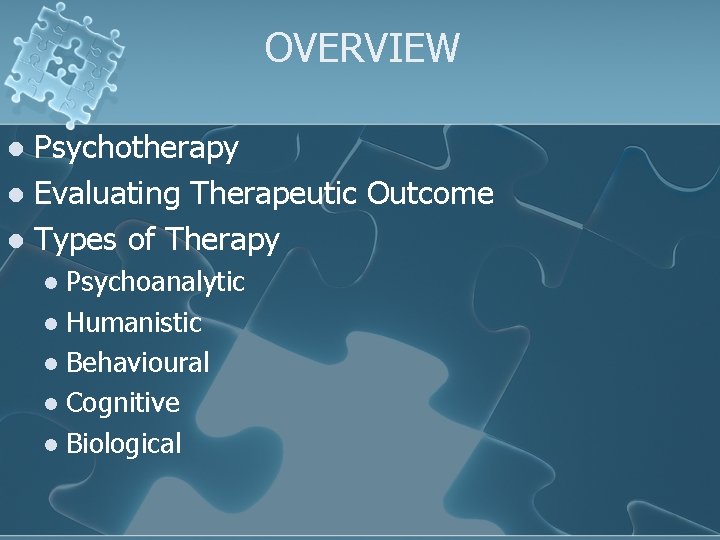 OVERVIEW

- Psychotherapy
- Evaluating Therapeutic Outcome
- Types of Therapy
  - Psychoanalytic
  - Humanistic
  - Behavioural
  - Cognitive
  - Biological